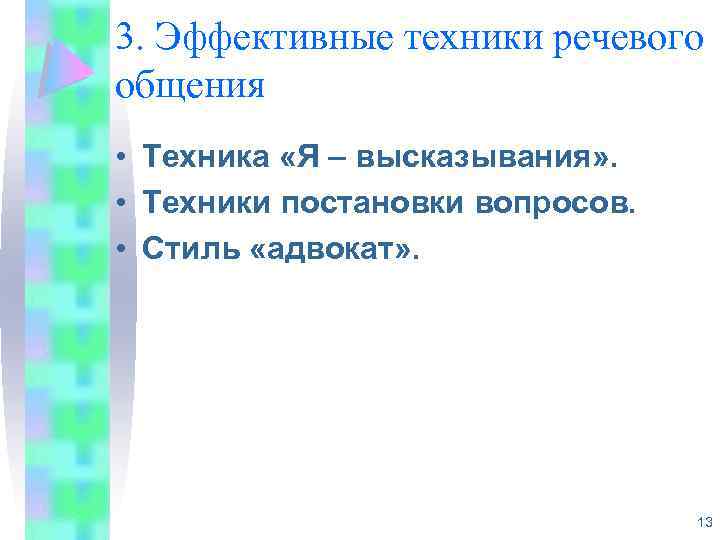 3. Эффективные техники речевого общения

• Техника «Я – высказывания».
• Техники постановки вопросов.
• Стиль «адвокат».

13